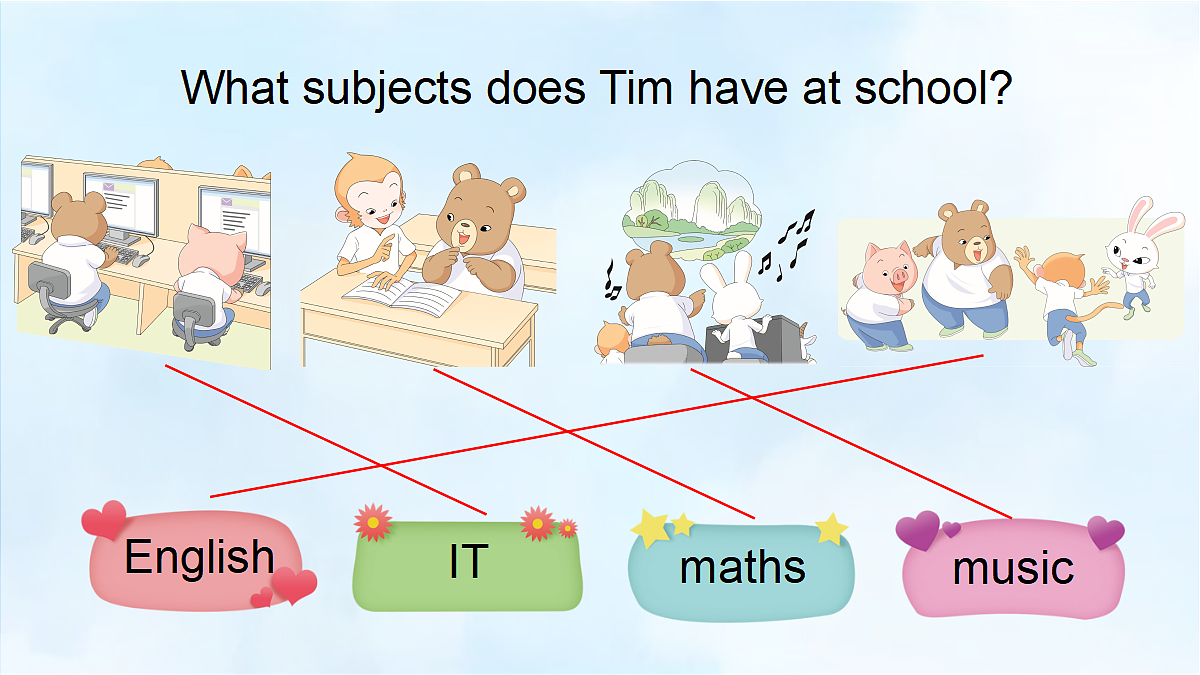 What subjects does Tim have at school?

English

IT

maths

music